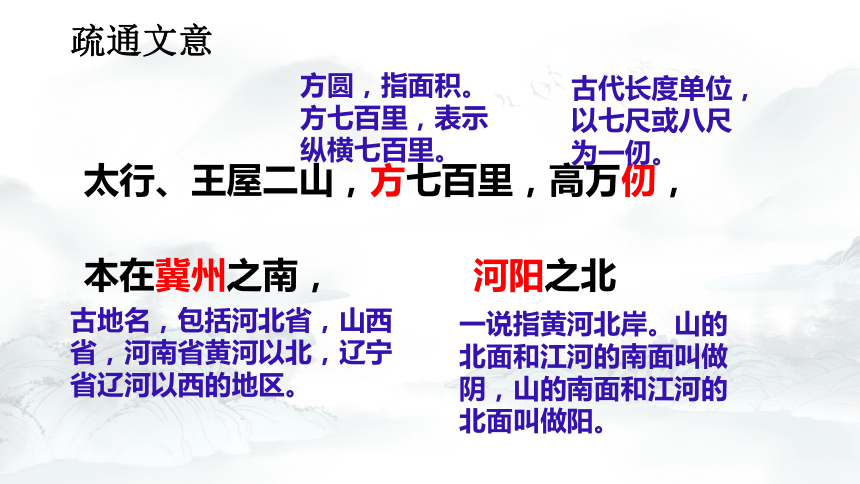 疏通文意

方圆，指面积。方七百里，表示纵横七百里。

古代长度单位，以七尺或八尺为一仞。

太行、王屋二山，方七百里，高万仞，

本在冀州之南，

河阳之北

古地名，包括河北省，山西省，河南省黄河以北，辽宁省辽河以西的地区。

一说指黄河北岸。山的北面和江河的南面叫做阴，山的南面和江河的北面叫做阳。